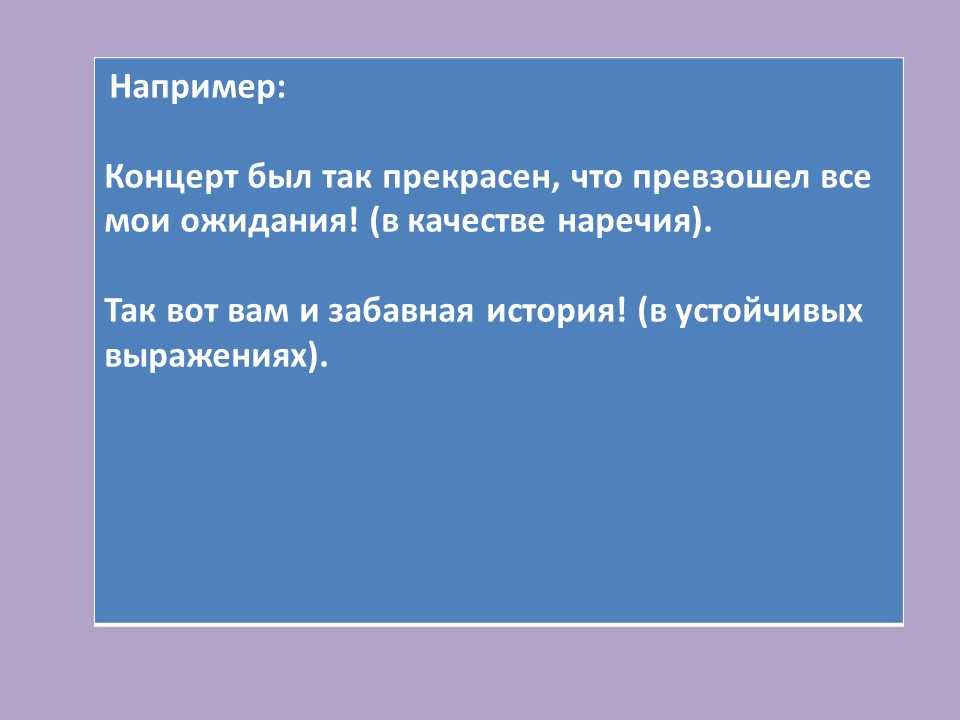 Например:

Концерт был так прекрасен, что превзошел все мои ожидания! (в качестве наречия).

Так вот вам и забавная история! (в устойчивых выражениях).